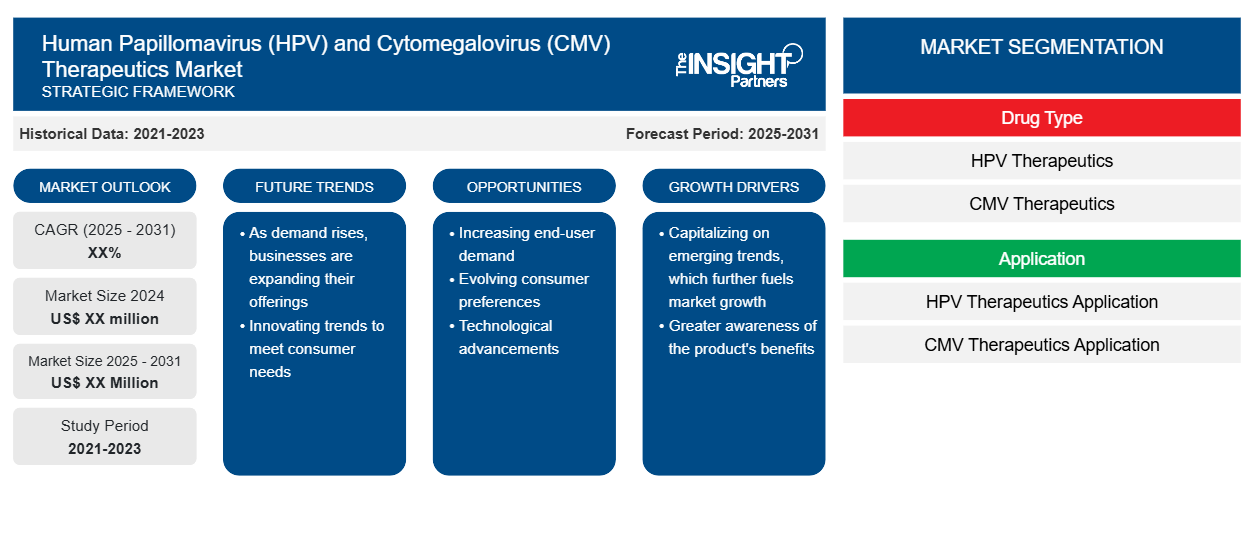 Human Papillomavirus (HPV) and Cytomegalovirus (CMV) Therapeutics Market
STRATEGIC FRAMEWORK

The INSIGHT Partners

Historical Data: 2021-2023

Forecast Period: 2025-2031

MARKET OUTLOOK

CAGR (2025 - 2031)
XX%

Market Size 2024
US$ XX million

Market Size 2025 - 2031
US$ XX Million

Study Period
2021-2023

FUTURE TRENDS

• As demand rises, businesses are expanding their offerings
• Innovating trends to meet consumer needs

OPPORTUNITIES

• Increasing end-user demand
• Evolving consumer preferences
• Technological advancements

GROWTH DRIVERS

• Capitalizing on emerging trends, which further fuels market growth
• Greater awareness of the product's benefits

MARKET SEGMENTATION

Drug Type

HPV Therapeutics

CMV Therapeutics

Application

HPV Therapeutics Application

CMV Therapeutics Application